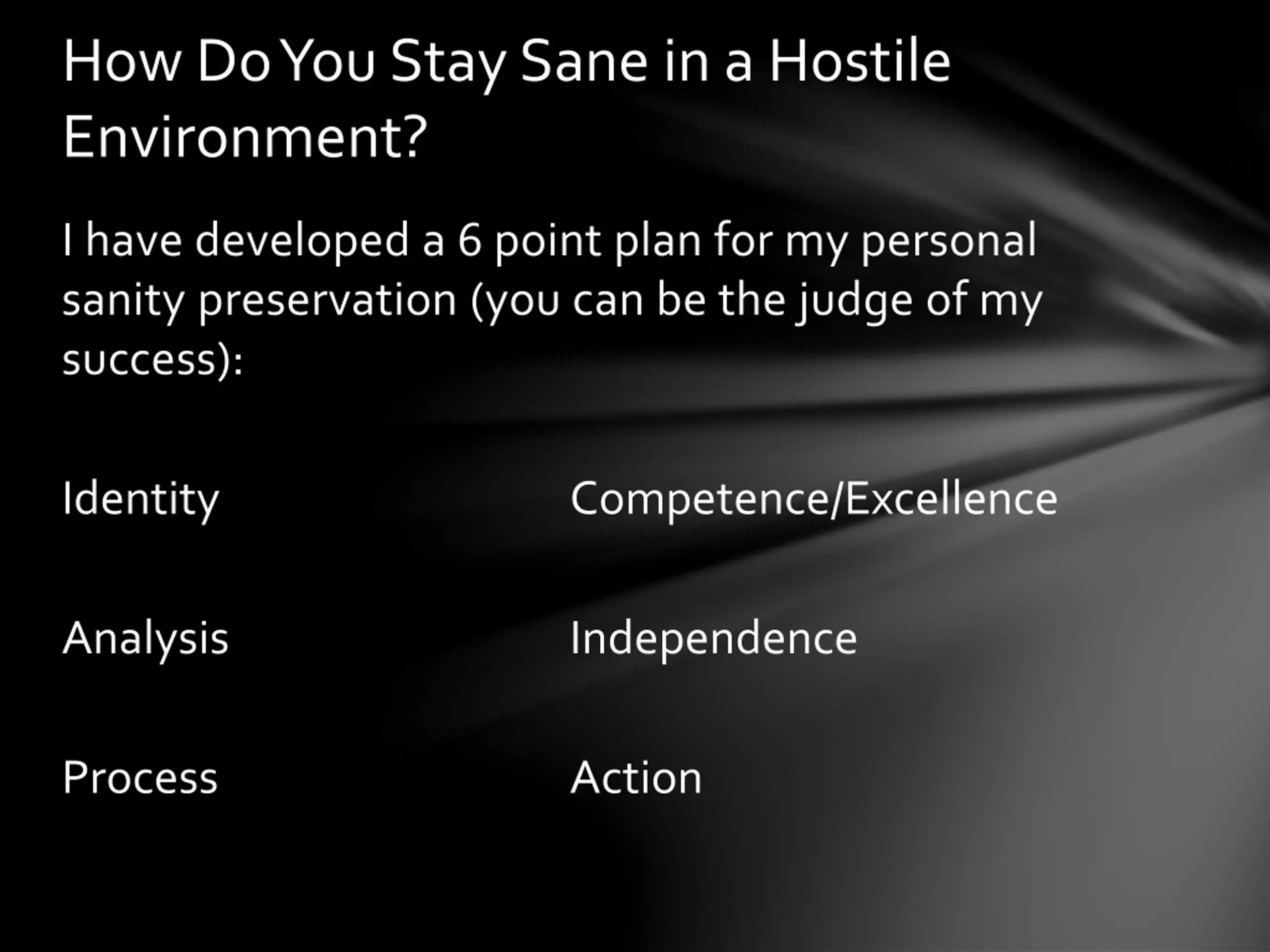 How Do You Stay Sane in a Hostile Environment?

I have developed a 6 point plan for my personal sanity preservation (you can be the judge of my success):

Identity

Analysis

Process

Competence/Excellence

Independence

Action